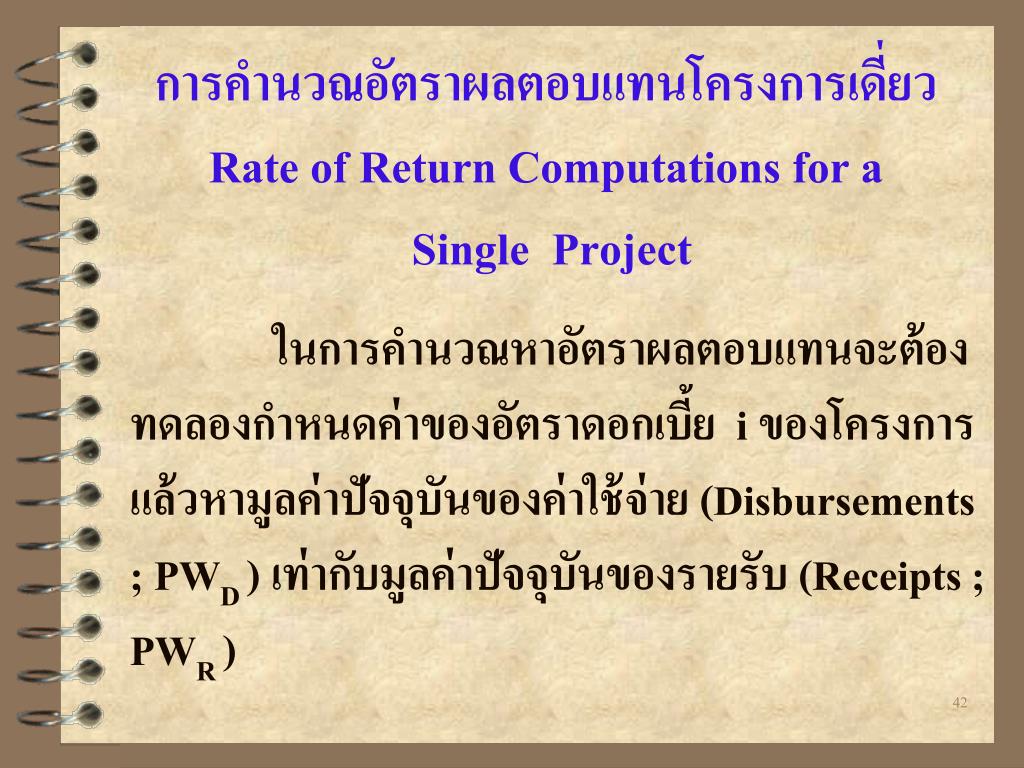 การคำนวณอัตราผลตอบแทนโครงการเดี่ยว

Rate of Return Computations for a Single Project

ในการคำนวณหาอัตราผลตอบแทนจะต้องทดลองกำหนดค่าของอัตราดอกเบี้ย i ของโครงการ แล้วหามูลค่าปัจจุบันของค่าใช้จ่าย (Disbursements ; $PW_D$ ) เท่ากับมูลค่าปัจจุบันของรายรับ (Receipts ; $PW_R$ )

42